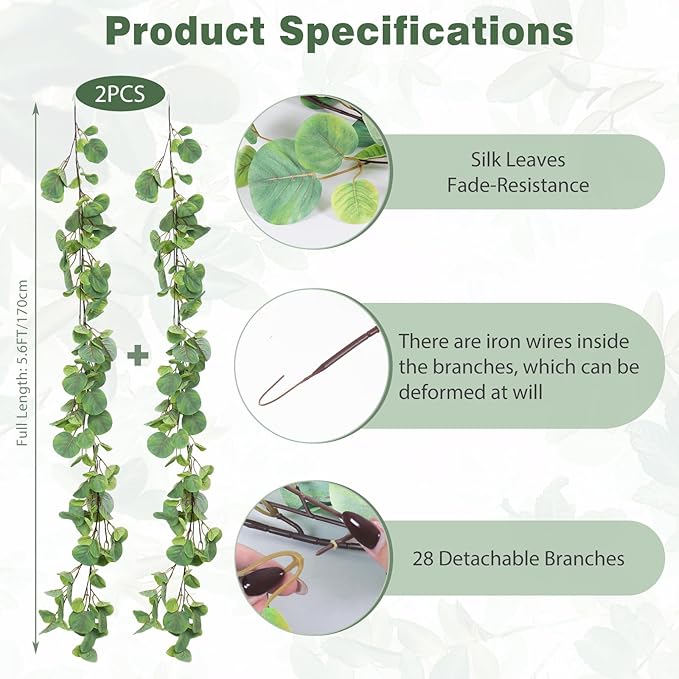 Product Specifications

2PCS

Full Length: 5.6FT/170cm

+

Silk Leaves
Fade-Resistance

There are iron wires inside the branches, which can be deformed at will

28 Detachable Branches